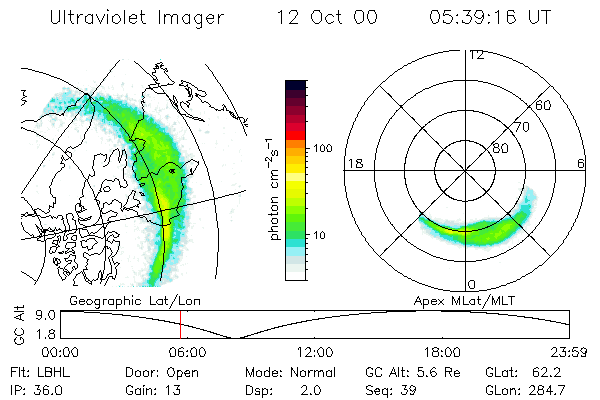 Ultraviolet Imager 12 Oct 00 05:39:16 UT

photon $cm^{-2}s^{-1}$
100
10

12
60
70
80
18
6
0

Geographic Lat/Lon
Apex MLat/MLT

GC Alt
9.0
1.8
00:00
06:00
12:00
18:00
23:59

Flt: LBHL Door: Open Mode: Normal GC Alt: 5.6 Re GLat: 62.2
IP: 36.0 Gain: 13 Dsp: 2.0 Seq: 39 GLon: 284.7